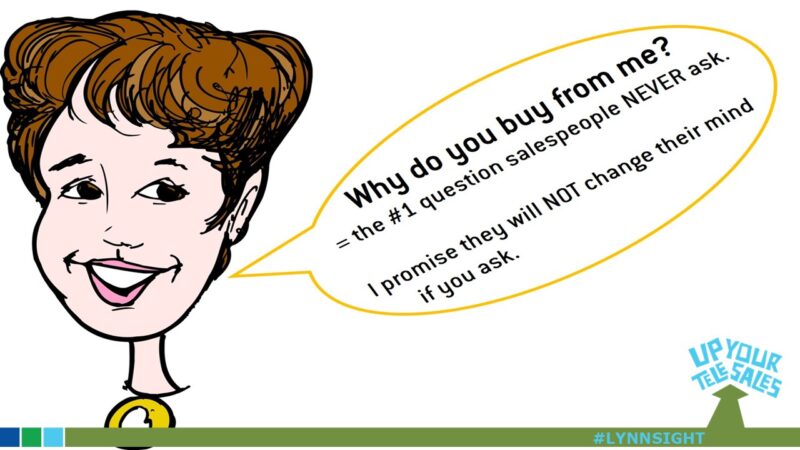 Why do you buy from me?
= the #1 question salespeople NEVER ask.

I promise they will NOT change their mind if you ask.

UP YOUR TELE SALES

#LYNNSIGHT